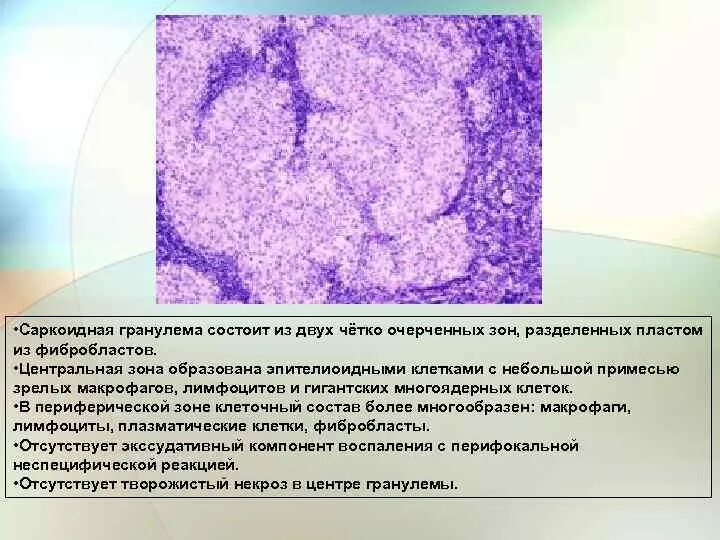 •Саркоидная гранулема состоит из двух чётко очерченных зон, разделенных пластом из фибробластов.
•Центральная зона образована эпителиоидными клетками с небольшой примесью зрелых макрофагов, лимфоцитов и гигантских многоядерных клеток.
•В периферической зоне клеточный состав более многообразен: макрофаги, лимфоциты, плазматические клетки, фибробласты.
•Отсутствует экссудативный компонент воспаления с перифокальной неспецифической реакцией.
•Отсутствует творожистый некроз в центре гранулемы.